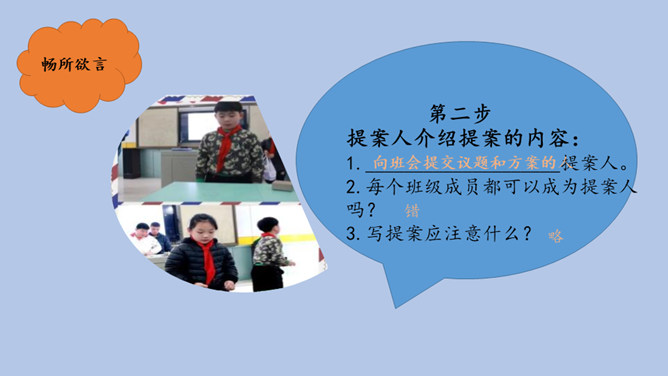 畅所欲言

第二步
提案人介绍提案的内容：
1. 向班会提交议题和方案的提案人。
2. 每个班级成员都可以成为提案人吗？ 错
3. 写提案应注意什么？ 略